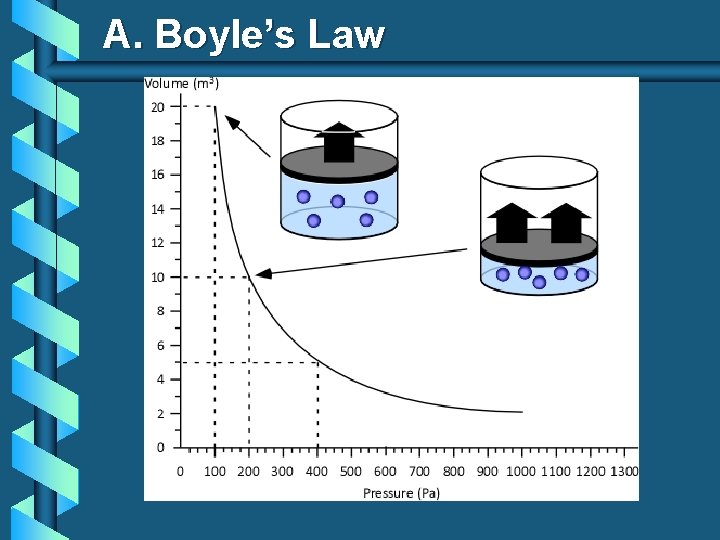 A. Boyle's Law

Volume ($m^3$)

20
18
16
14
12
10
8
6
4
2
0

0 100 200 300 400 500 600 700 800 900 1000 1100 1200 1300

Pressure (Pa)